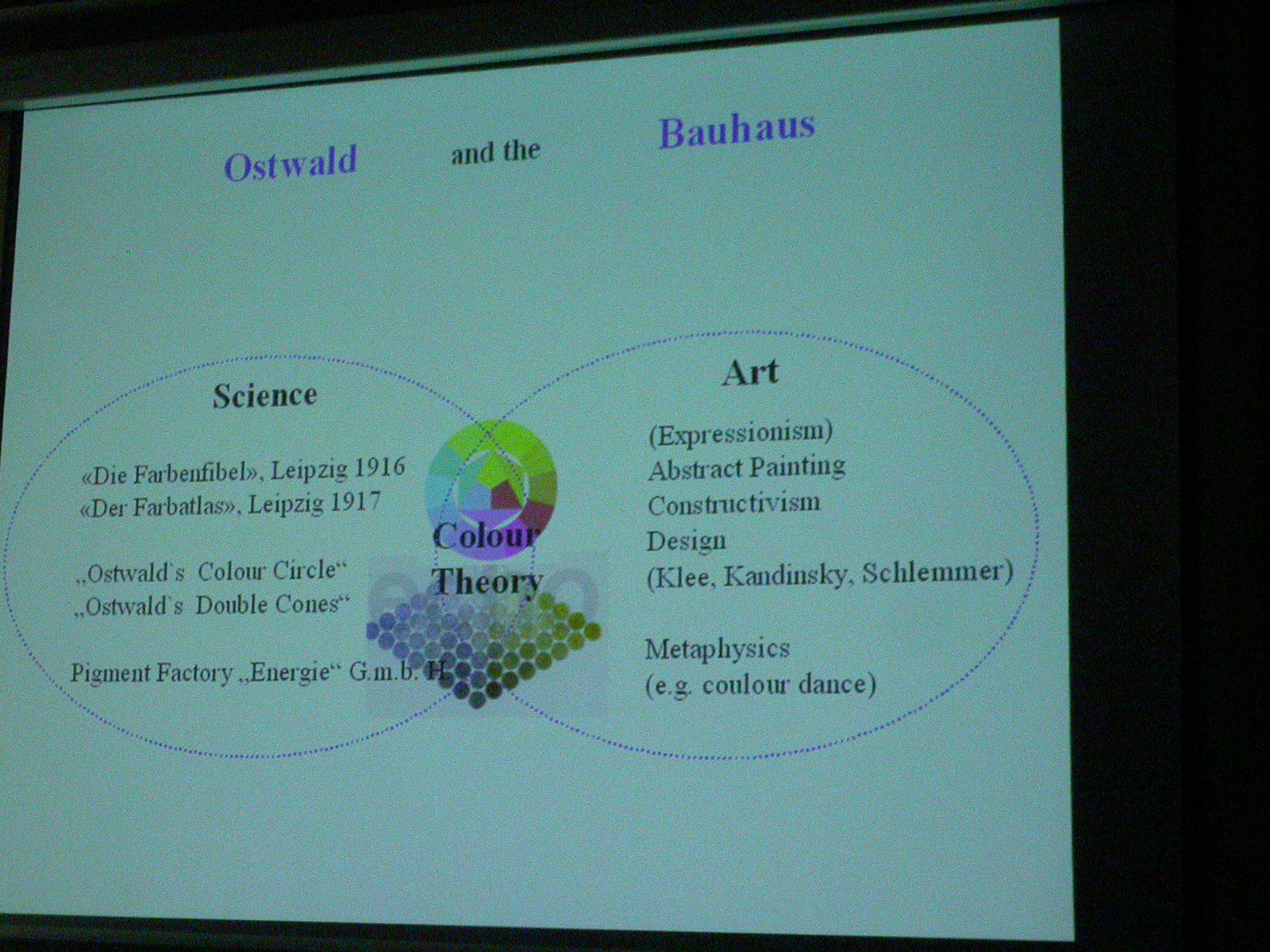 Ostwald and the Bauhaus

Science

«Die Farbenfibel», Leipzig 1916
«Der Farbatlas», Leipzig 1917

„Ostwald`s Colour Circle“
„Ostwald`s Double Cones“

Pigment Factory „Energie“ G.m.b. H.

Colour Theory

Art

(Expressionism)
Abstract Painting
Constructivism
Design
(Klee, Kandinsky, Schlemmer)

Metaphysics
(e.g. coulour dance)